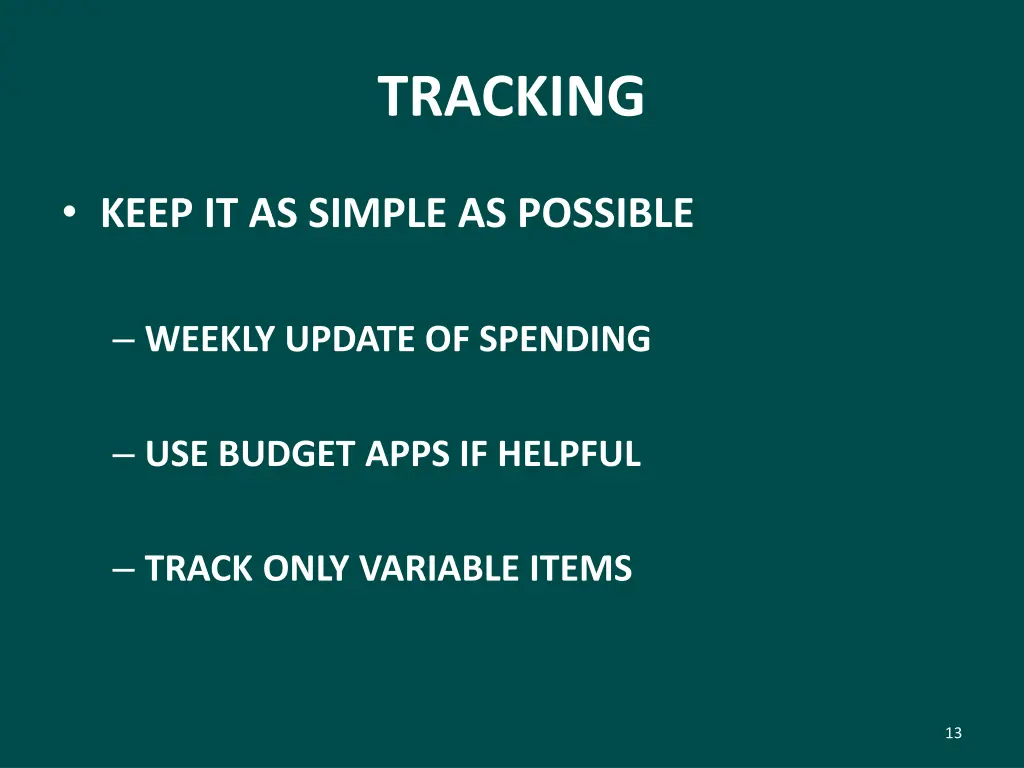 TRACKING

• KEEP IT AS SIMPLE AS POSSIBLE

– WEEKLY UPDATE OF SPENDING

– USE BUDGET APPS IF HELPFUL

– TRACK ONLY VARIABLE ITEMS

13